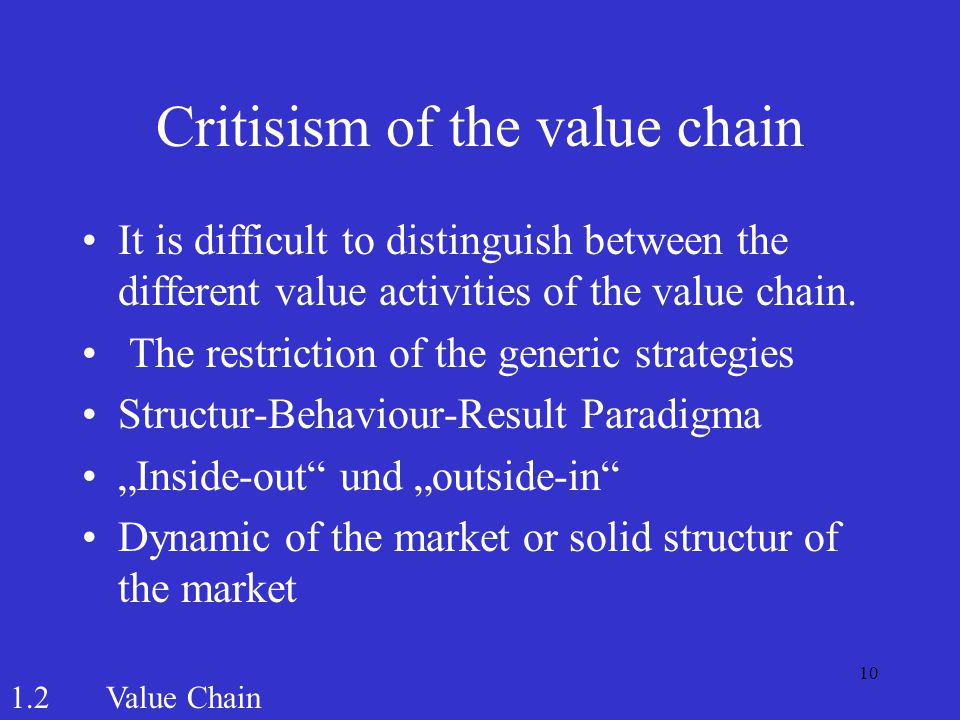 Critisism of the value chain

• It is difficult to distinguish between the different value activities of the value chain.
• The restriction of the generic strategies
• Structur-Behaviour-Result Paradigma
• „Inside-out“ und „outside-in“
• Dynamic of the market or solid structur of the market

10

1.2 Value Chain